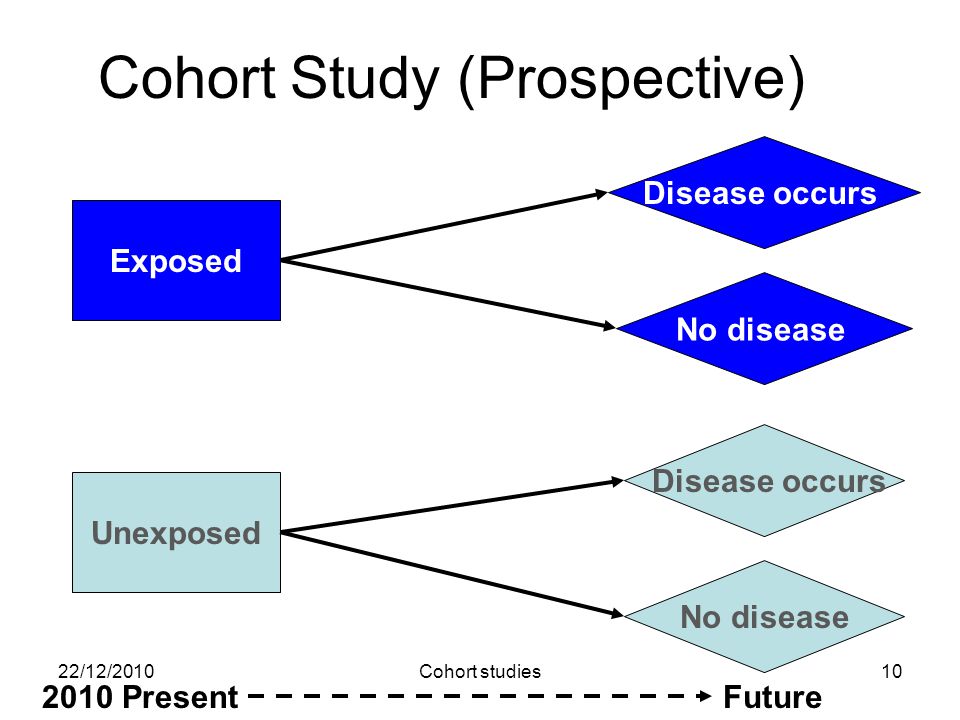 Cohort Study (Prospective)

Exposed

Disease occurs

No disease

Unexposed

Disease occurs

No disease

22/12/2010

Cohort studies

10

2010 Present

Future